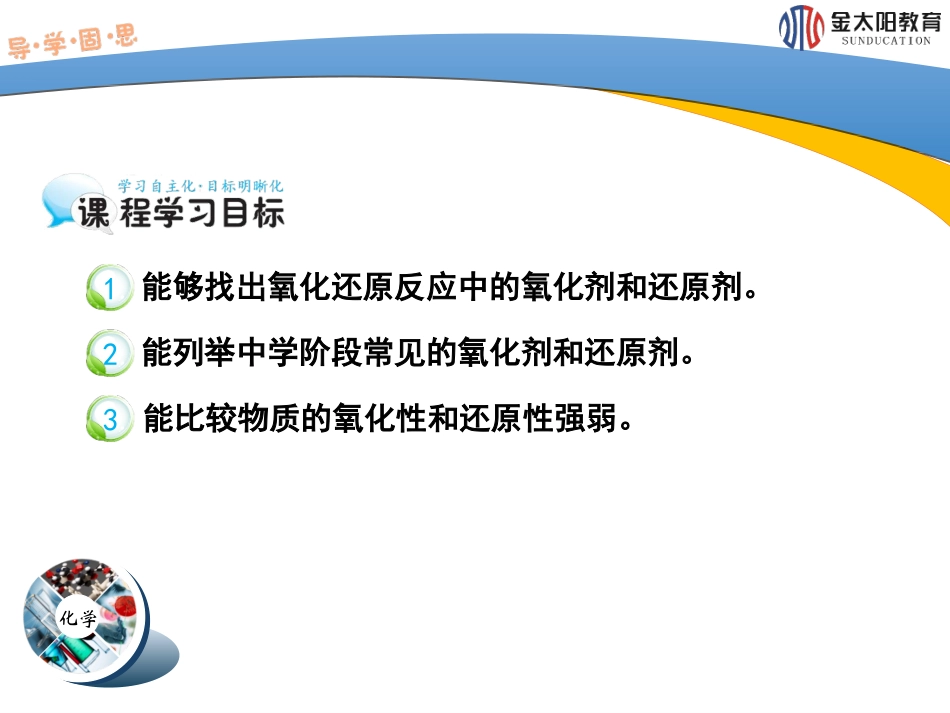 导·学·固·思

金太阳教育
SUNDUCATION

学习自主化·目标明晰化
课程学习目标

1 能够找出氧化还原反应中的氧化剂和还原剂。

2 能列举中学阶段常见的氧化剂和还原剂。

3 能比较物质的氧化性和还原性强弱。

化学